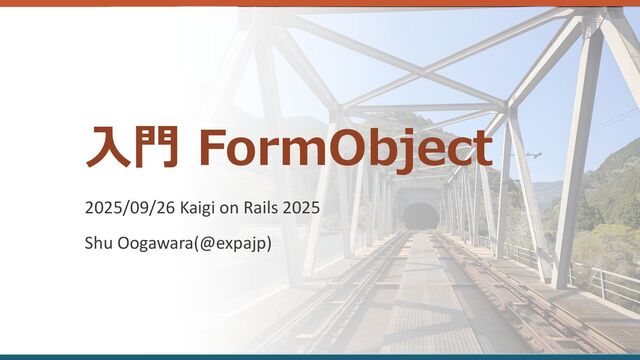 入門 FormObject

2025/09/26 Kaigi on Rails 2025

Shu Oogawara(@expajp)